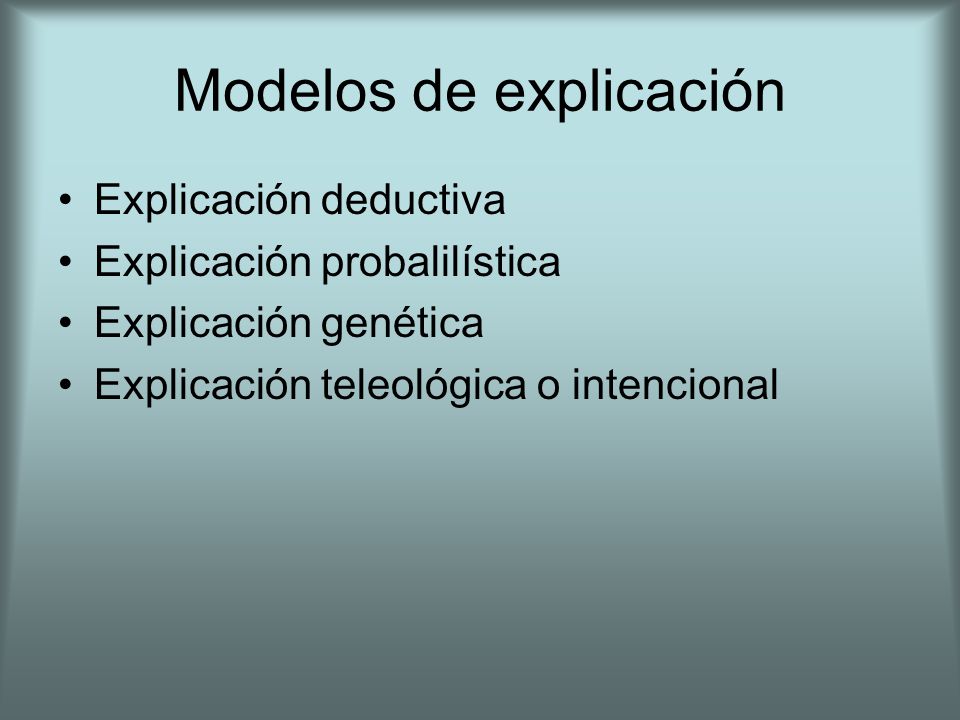 Modelos de explicación

• Explicación deductiva
• Explicación probalilística
• Explicación genética
• Explicación teleológica o intencional